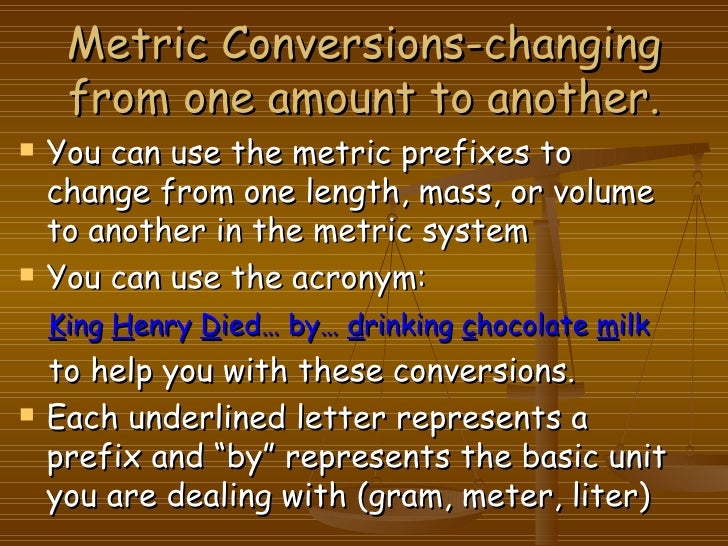 Metric Conversions-changing from one amount to another.

You can use the metric prefixes to change from one length, mass, or volume to another in the metric system

You can use the acronym:

King Henry Died… by… drinking chocolate milk

to help you with these conversions.

Each underlined letter represents a prefix and “by” represents the basic unit you are dealing with (gram, meter, liter)